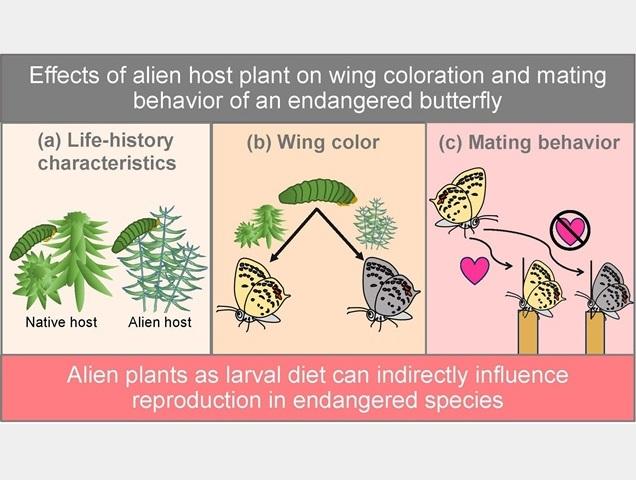 Effects of alien host plant on wing coloration and mating behavior of an endangered butterfly

(a) Life-history characteristics

Native host

Alien host

(b) Wing color

(c) Mating behavior

Alien plants as larval diet can indirectly influence reproduction in endangered species